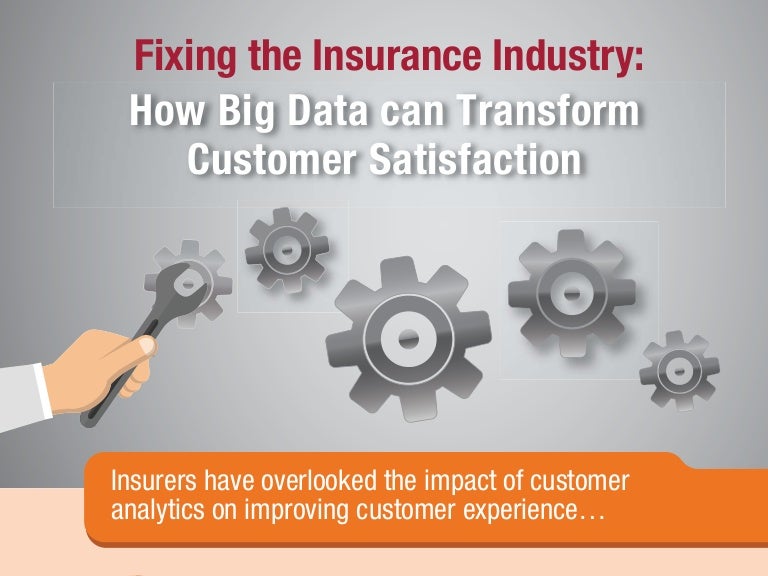 Fixing the Insurance Industry:
How Big Data can Transform Customer Satisfaction

Insurers have overlooked the impact of customer analytics on improving customer experience…